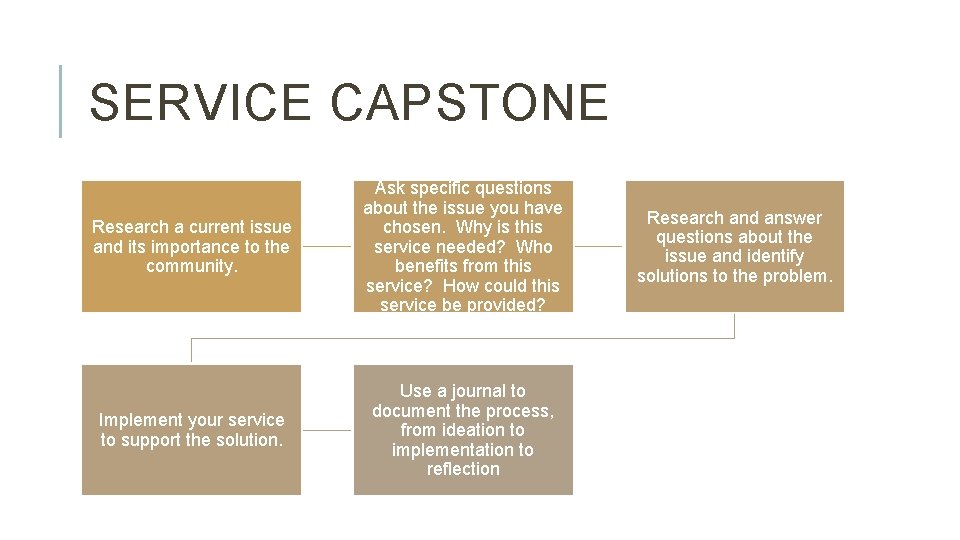 SERVICE CAPSTONE

Research a current issue and its importance to the community.

Ask specific questions about the issue you have chosen. Why is this service needed? Who benefits from this service? How could this service be provided?

Research and answer questions about the issue and identify solutions to the problem.

Implement your service to support the solution.

Use a journal to document the process, from ideation to implementation to reflection